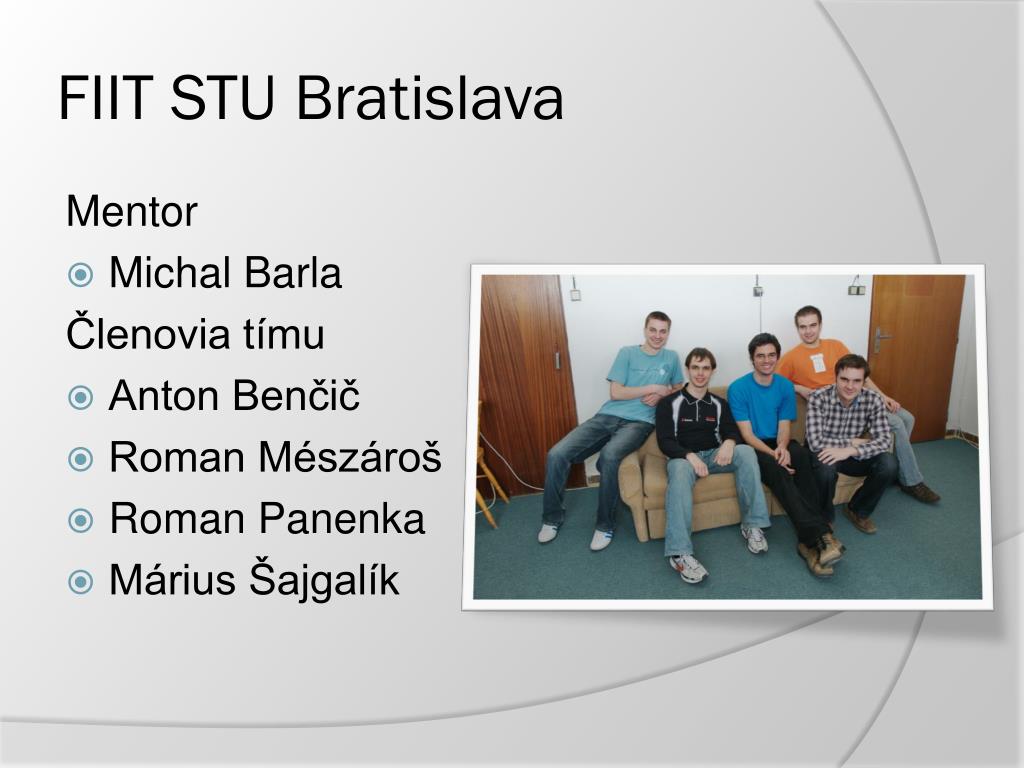 FIIT STU Bratislava

Mentor

Michal Barla

Členovia tímu

Anton Benčič

Roman Mészároš

Roman Panenka

Márius Šajgalík